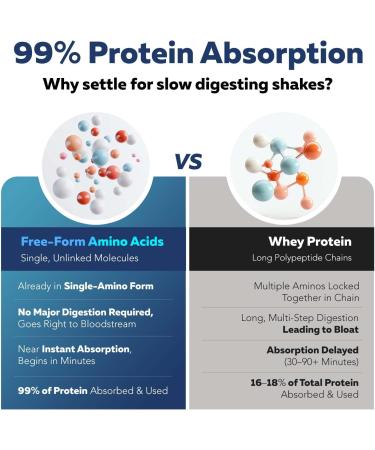 99% Protein Absorption

Why settle for slow digesting shakes?

VS

Free-Form Amino Acids
Single, Unlinked Molecules

Already in Single-Amino Form

No Major Digestion Required, Goes Right to Bloodstream

Near Instant Absorption, Begins in Minutes

99% of Protein Absorbed & Used

Whey Protein
Long Polypeptide Chains

Multiple Aminos Locked Together in Chain

Long, Multi-Step Digestion Leading to Bloat

Absorption Delayed (30–90+ Minutes)

16–18% of Total Protein Absorbed & Used